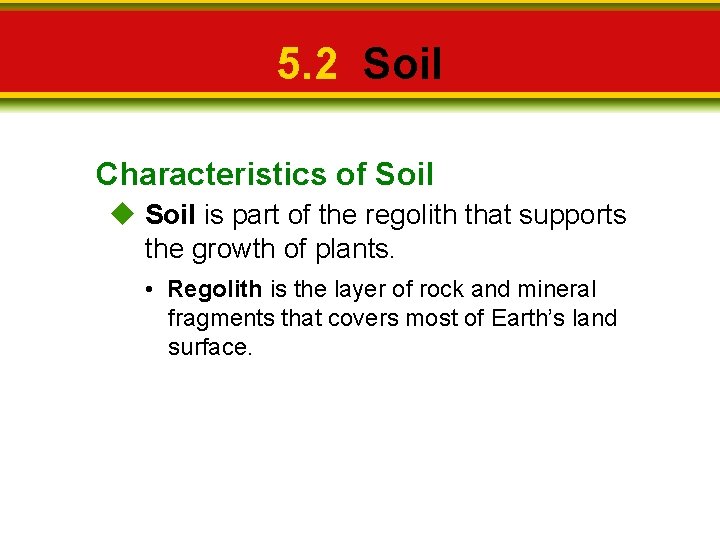 5.2 Soil

Characteristics of Soil

◆ Soil is part of the regolith that supports the growth of plants.

• Regolith is the layer of rock and mineral fragments that covers most of Earth's land surface.